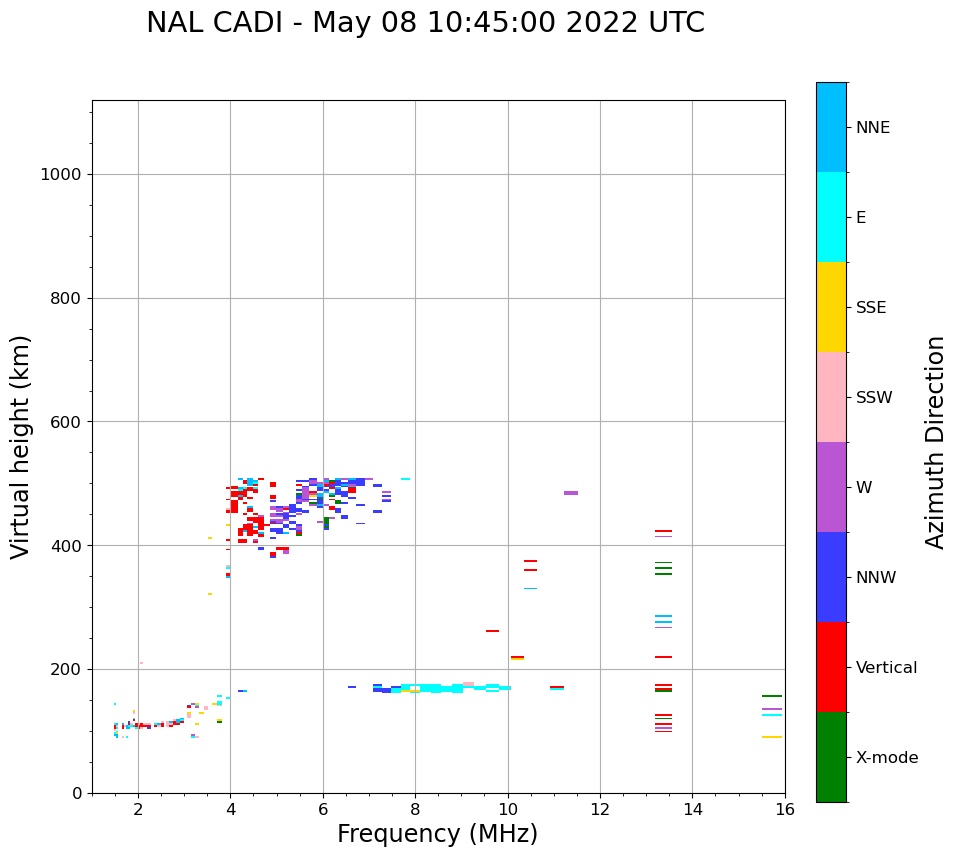 NAL CADI - May 08 10:45:00 2022 UTC

Virtual height (km)

1000
800
600
400
200
0

2
4
6
8
10
12
14
16

Frequency (MHz)

NNE
E
SSE
SSW
W
NNW
Vertical
X-mode

Azimuth Direction